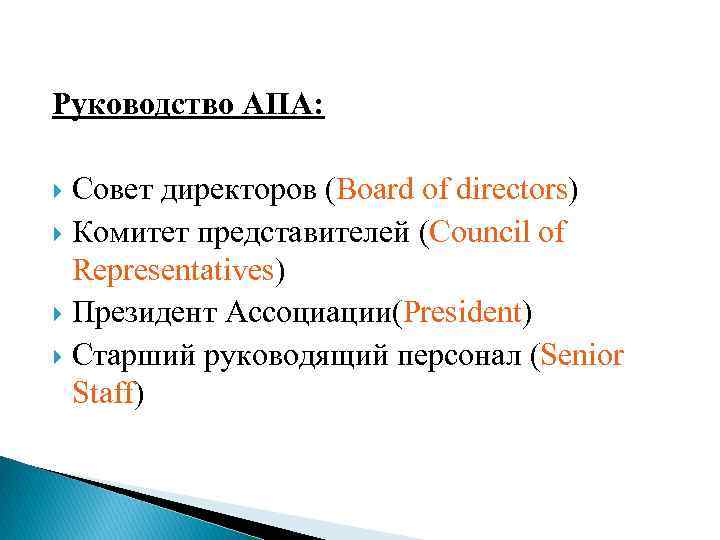 Руководство АПА:

Совет директоров (Board of directors)

Комитет представителей (Council of Representatives)

Президент Ассоциации(President)

Старший руководящий персонал (Senior Staff)